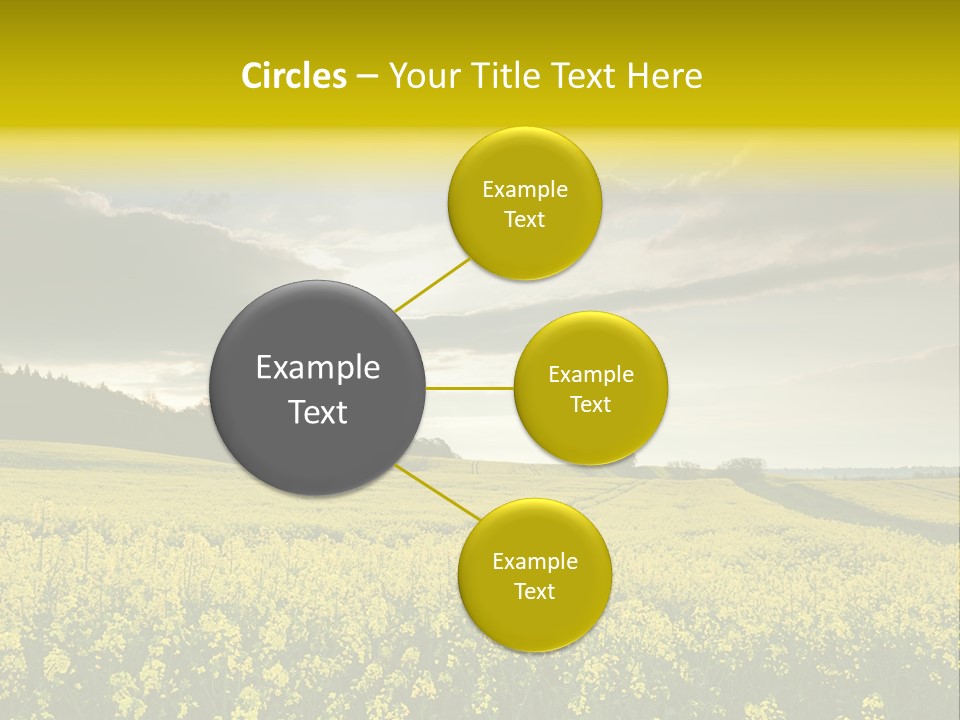 Circles – Your Title Text Here

Example Text

Example Text

Example Text

Example Text